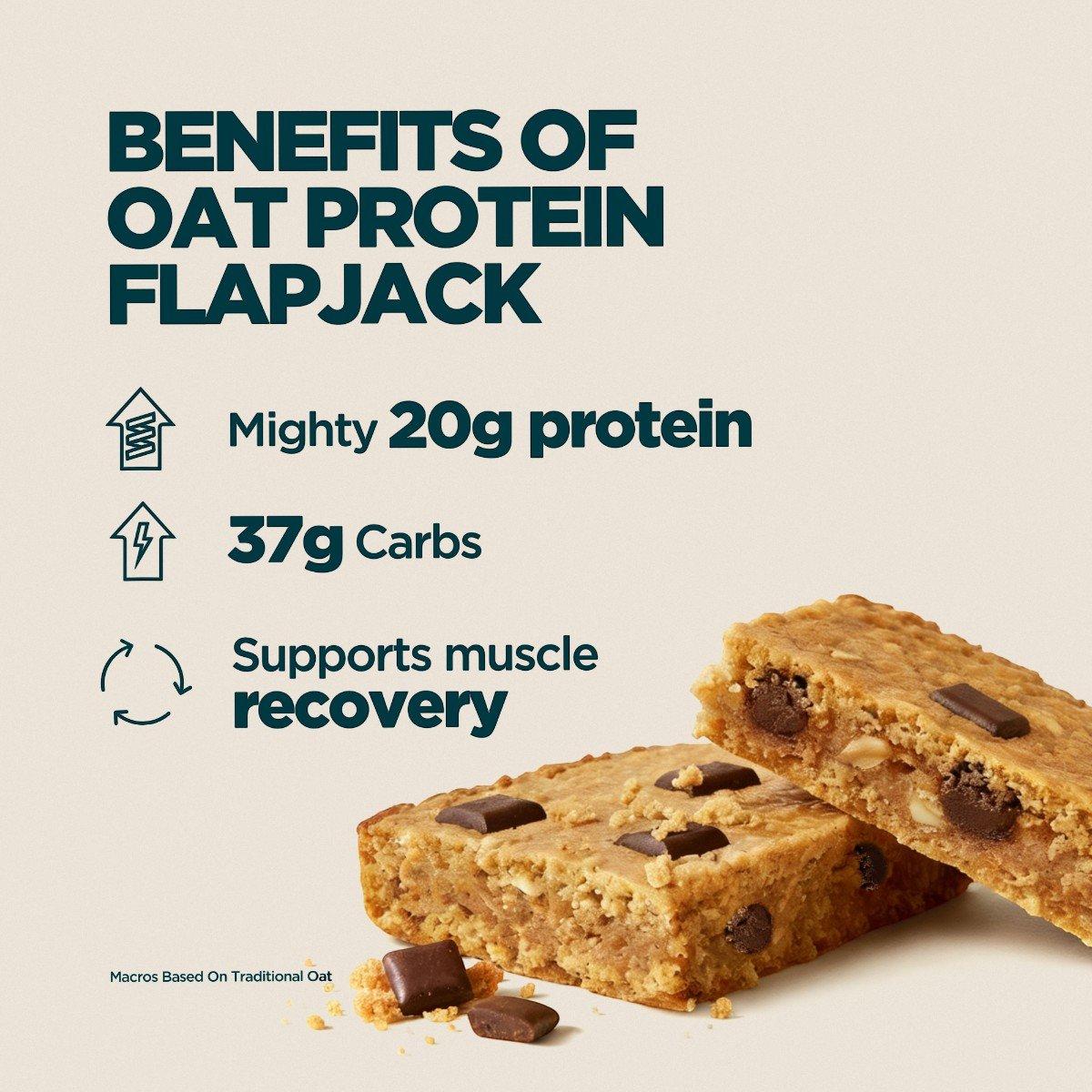 BENEFITS OF OAT PROTEIN FLAPJACK

Mighty 20g protein

37g Carbs

Supports muscle recovery

Macros Based On Traditional Oat